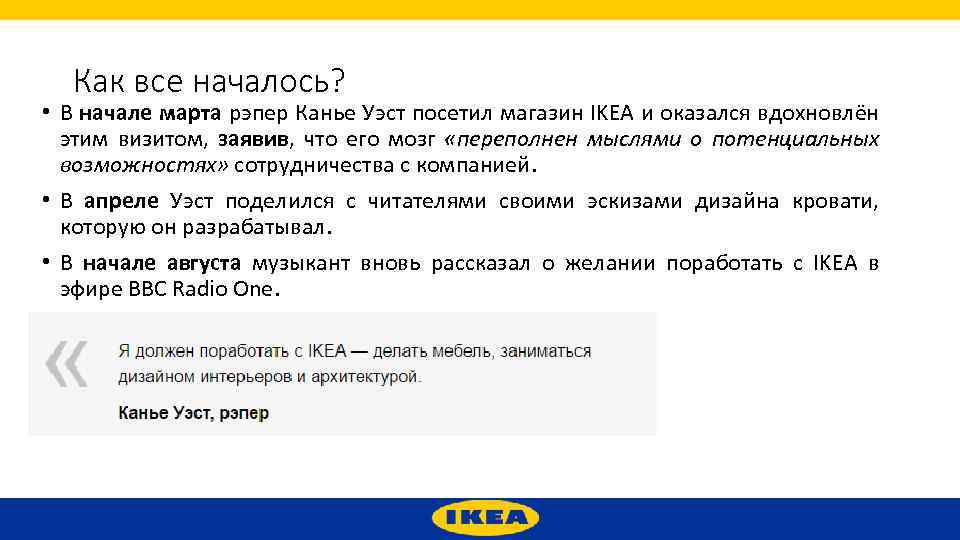 Как все началось?

• В начале марта рэпер Канье Уэст посетил магазин IKEA и оказался вдохновлён этим визитом, заявив, что его мозг «переполнен мыслями о потенциальных возможностях» сотрудничества с компанией.

• В апреле Уэст поделился с читателями своими эскизами дизайна кровати, которую он разрабатывал.

• В начале августа музыкант вновь рассказал о желании поработать с IKEA в эфире BBC Radio One.

«

Я должен поработать с IKEA — делать мебель, заниматься дизайном интерьеров и архитектурой.

Канье Уэст, рэпер

IKEA